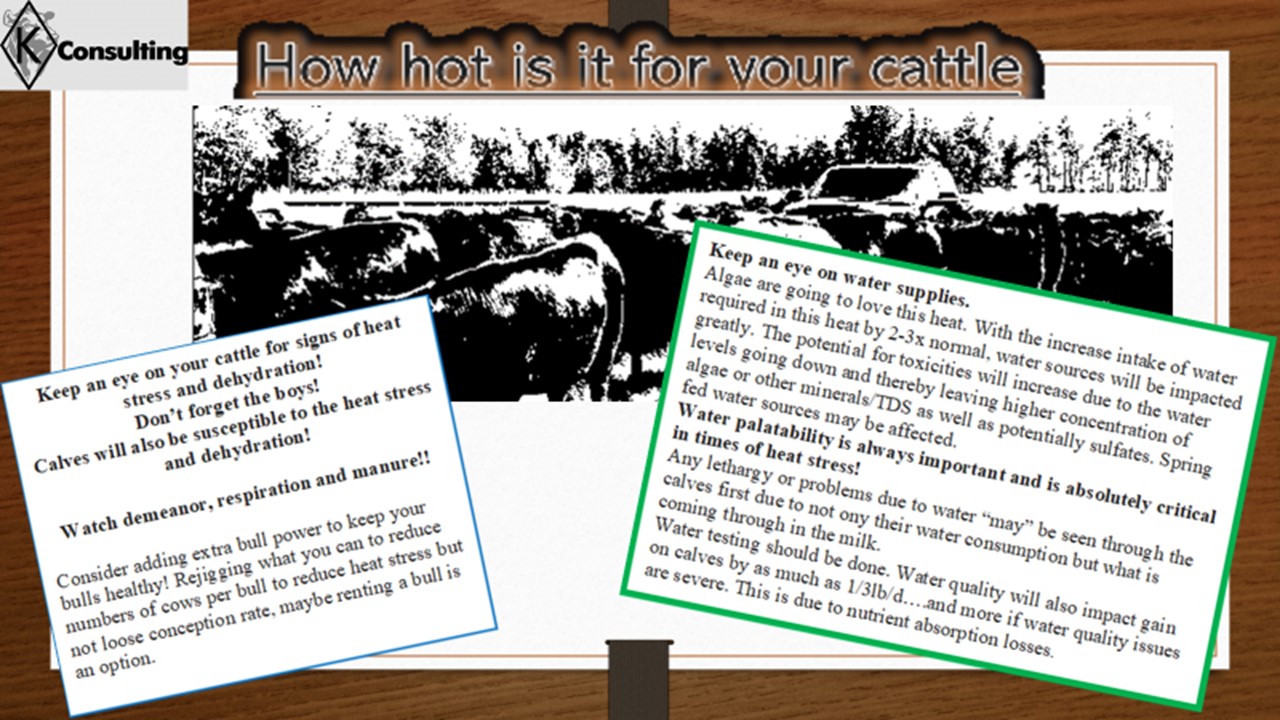 K Consulting

How hot is it for your cattle

Keep an eye on your cattle for signs of heat stress and dehydration!
Don't forget the boys!
Calves will also be susceptible to the heat stress and dehydration!

Watch demeanor, respiration and manure!!

Consider adding extra bull power to keep your bulls healthy! Rejigging what you can to reduce numbers of cows per bull to reduce heat stress but not loose conception rate, maybe renting a bull is an option.

Keep an eye on water supplies.
Algae are going to love this heat. With the increase intake of water required in this heat by 2-3x normal, water sources will be impacted greatly. The potential for toxicities will increase due to the water levels going down and thereby leaving higher concentration of algae or other minerals/TDS as well as potentially sulfates. Spring fed water sources may be affected.
Water palatability is always important and is absolutely critical in times of heat stress!
Any lethargy or problems due to water "may" be seen through the calves first due to not ony their water consumption but what is coming through in the milk.
Water testing should be done. Water quality will also impact gain on calves by as much as 1/3lb/d….and more if water quality issues are severe. This is due to nutrient absorption losses.